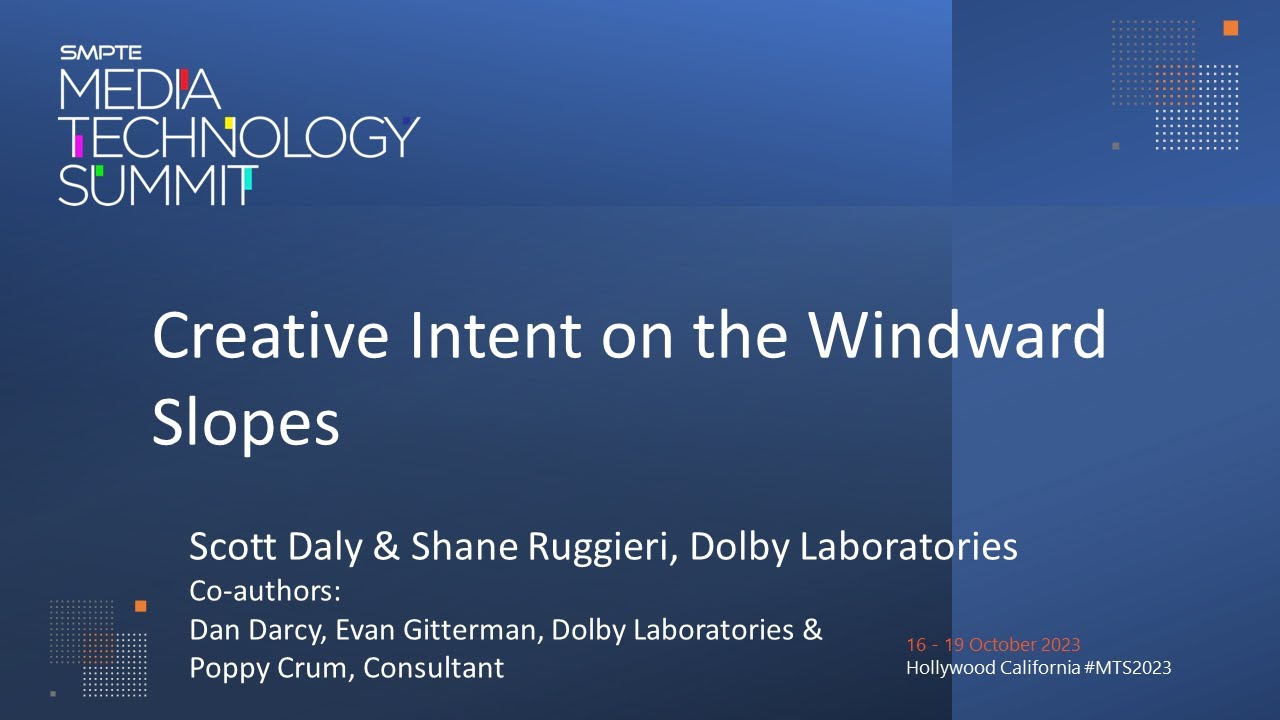 SMPTE
MEDIA
TECHNOLOGY
SUMMIT

Creative Intent on the Windward Slopes

Scott Daly & Shane Ruggieri, Dolby Laboratories
Co-authors:
Dan Darcy, Evan Gitterman, Dolby Laboratories &
Poppy Crum, Consultant

16 - 19 October 2023
Hollywood California #MTS2023